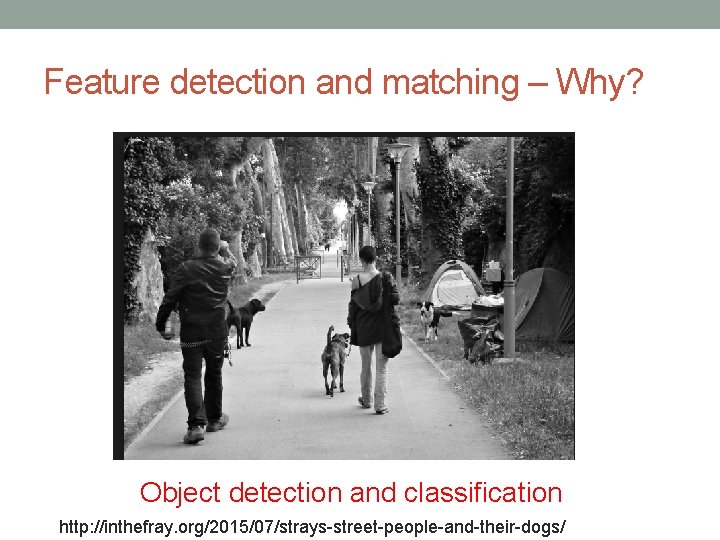 Feature detection and matching – Why?

Object detection and classification

http://inthefray.org/2015/07/strays-street-people-and-their-dogs/